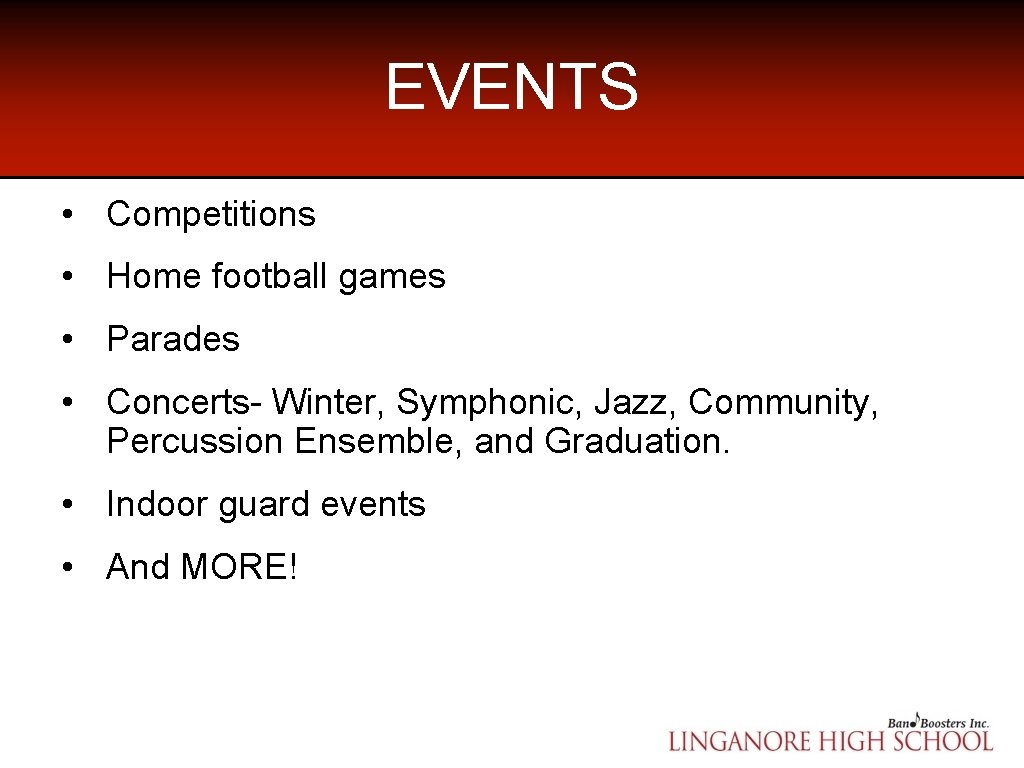 EVENTS

• Competitions
• Home football games
• Parades
• Concerts- Winter, Symphonic, Jazz, Community, Percussion Ensemble, and Graduation.
• Indoor guard events
• And MORE!

Band Boosters Inc.
LINGANORE HIGH SCHOOL